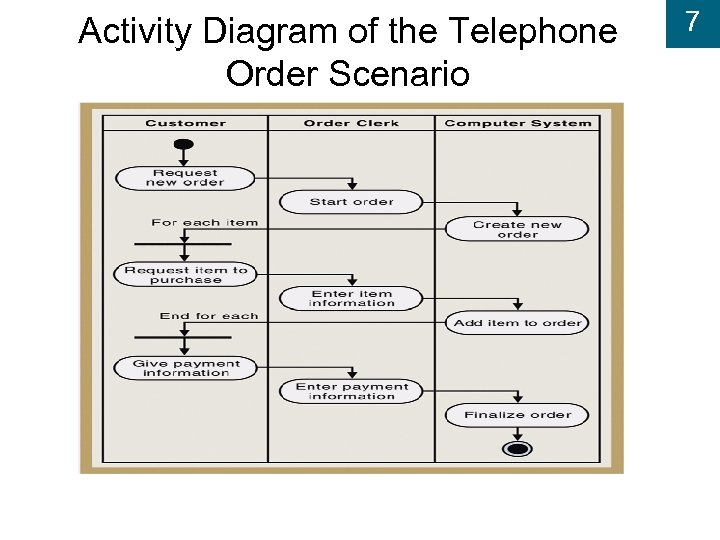 Activity Diagram of the Telephone Order Scenario

7

Customer

Order Clerk

Computer System

Request new order

Start order

Create new order

For each item

Request item to purchase

Enter item information

Add item to order

End for each

Give payment information

Enter payment information

Finalize order